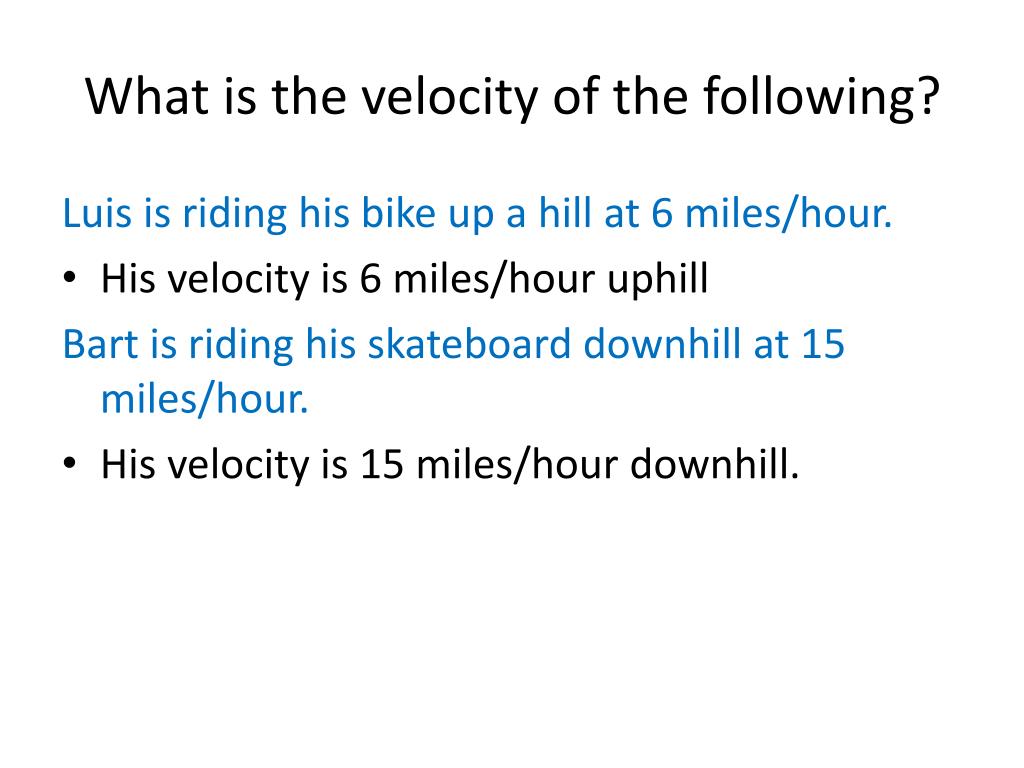 What is the velocity of the following?

Luis is riding his bike up a hill at 6 miles/hour.

• His velocity is 6 miles/hour uphill

Bart is riding his skateboard downhill at 15 miles/hour.

• His velocity is 15 miles/hour downhill.